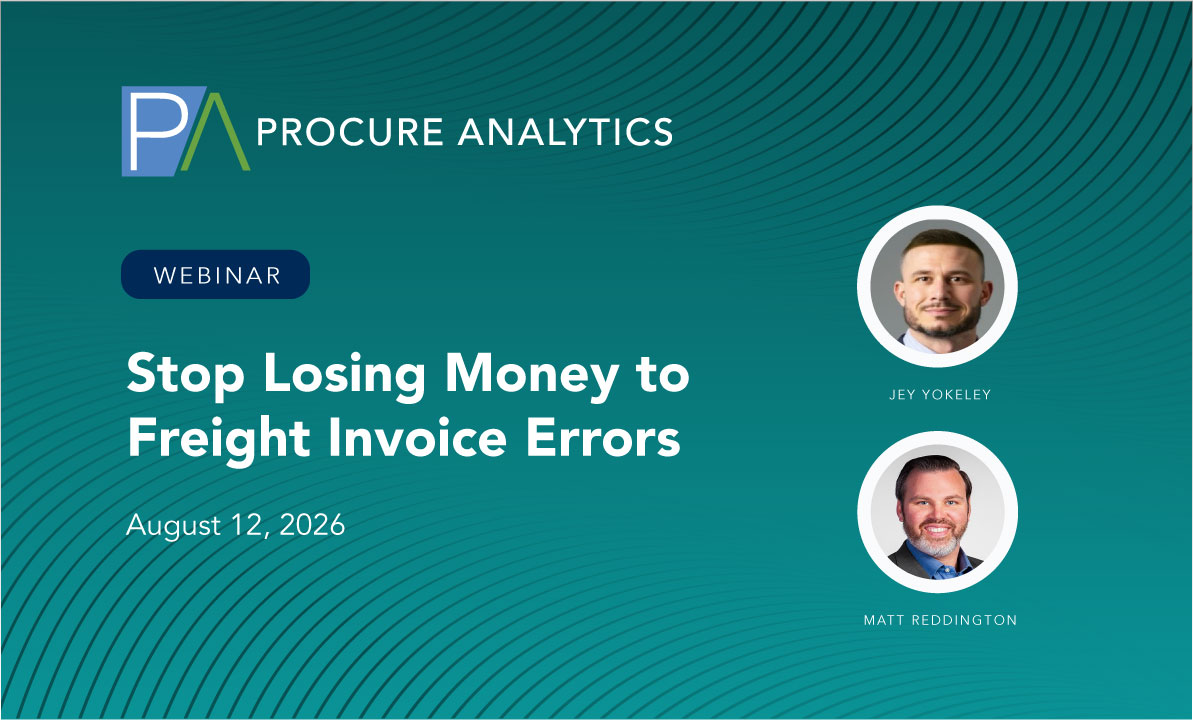 PA PROCURE ANALYTICS

WEBINAR

Stop Losing Money to Freight Invoice Errors

August 12, 2026

JEY YOKELEY

MATT REDDINGTON